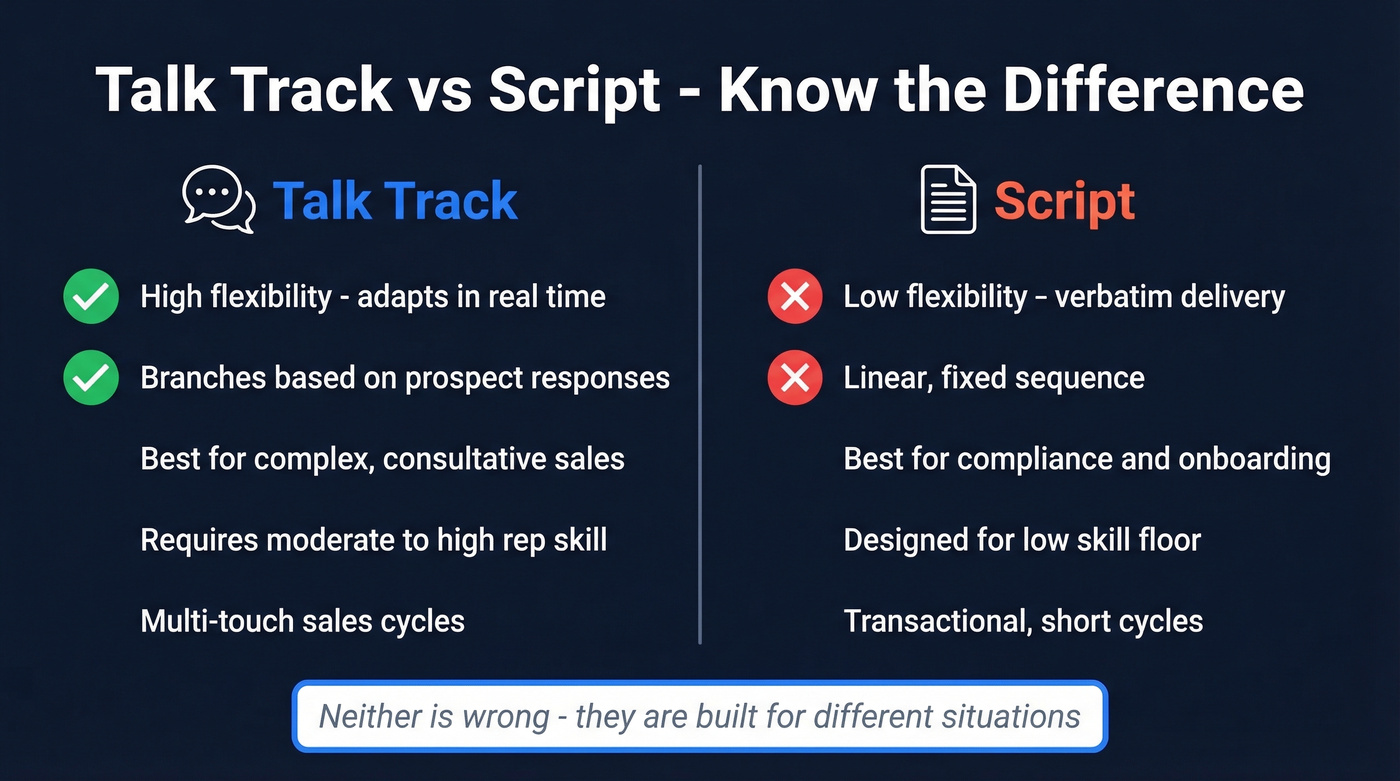 Talk Track vs Script - Know the Difference

Talk Track

High flexibility - adapts in real time

Branches based on prospect responses

Best for complex, consultative sales

Requires moderate to high rep skill

Multi-touch sales cycles

Script

Low flexibility - verbatim delivery

Linear, fixed sequence

Best for compliance and onboarding

Designed for low skill floor

Transactional, short cycles

Neither is wrong - they are built for different situations